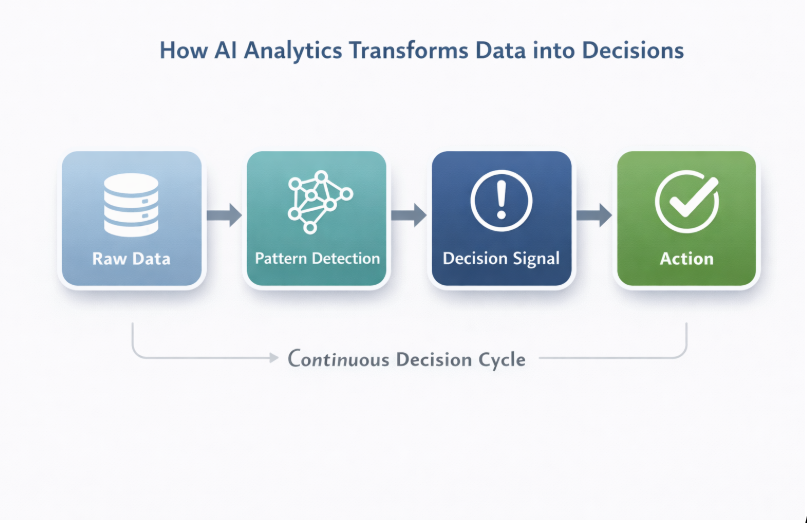 How AI Analytics Transforms Data into Decisions

Raw Data

Pattern Detection

Decision Signal

Action

Continuous Decision Cycle